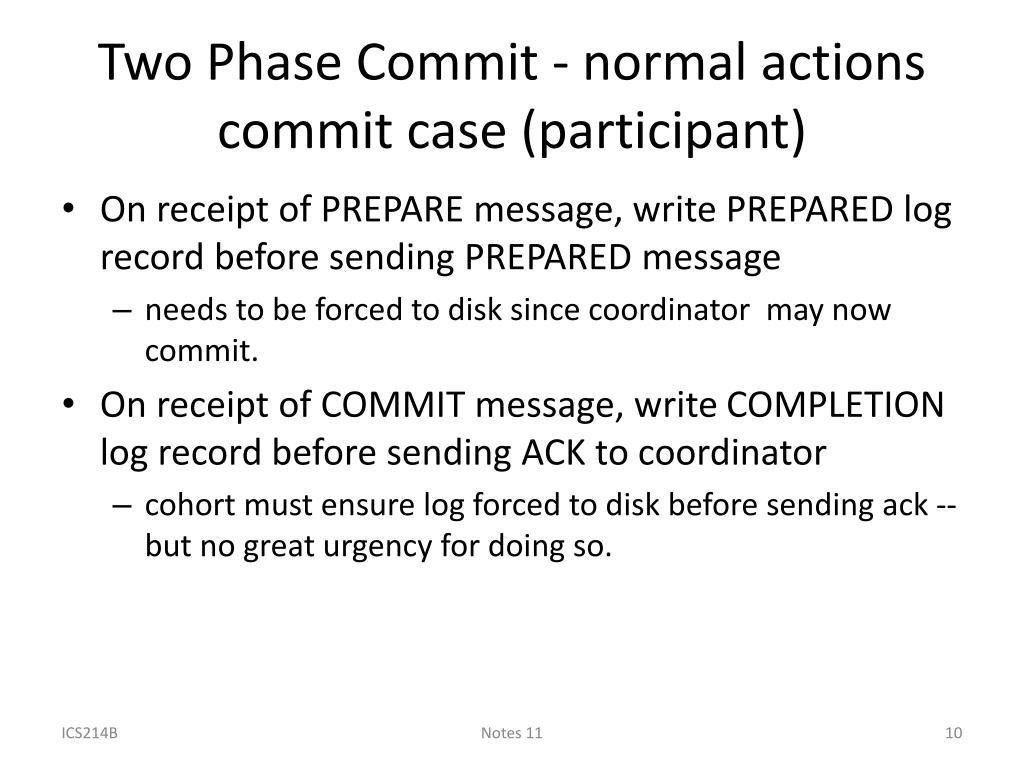 Two Phase Commit - normal actions commit case (participant)

• On receipt of PREPARE message, write PREPARED log record before sending PREPARED message
– needs to be forced to disk since coordinator may now commit.

• On receipt of COMMIT message, write COMPLETION log record before sending ACK to coordinator
– cohort must ensure log forced to disk before sending ack -- but no great urgency for doing so.

ICS214B

Notes 11

10